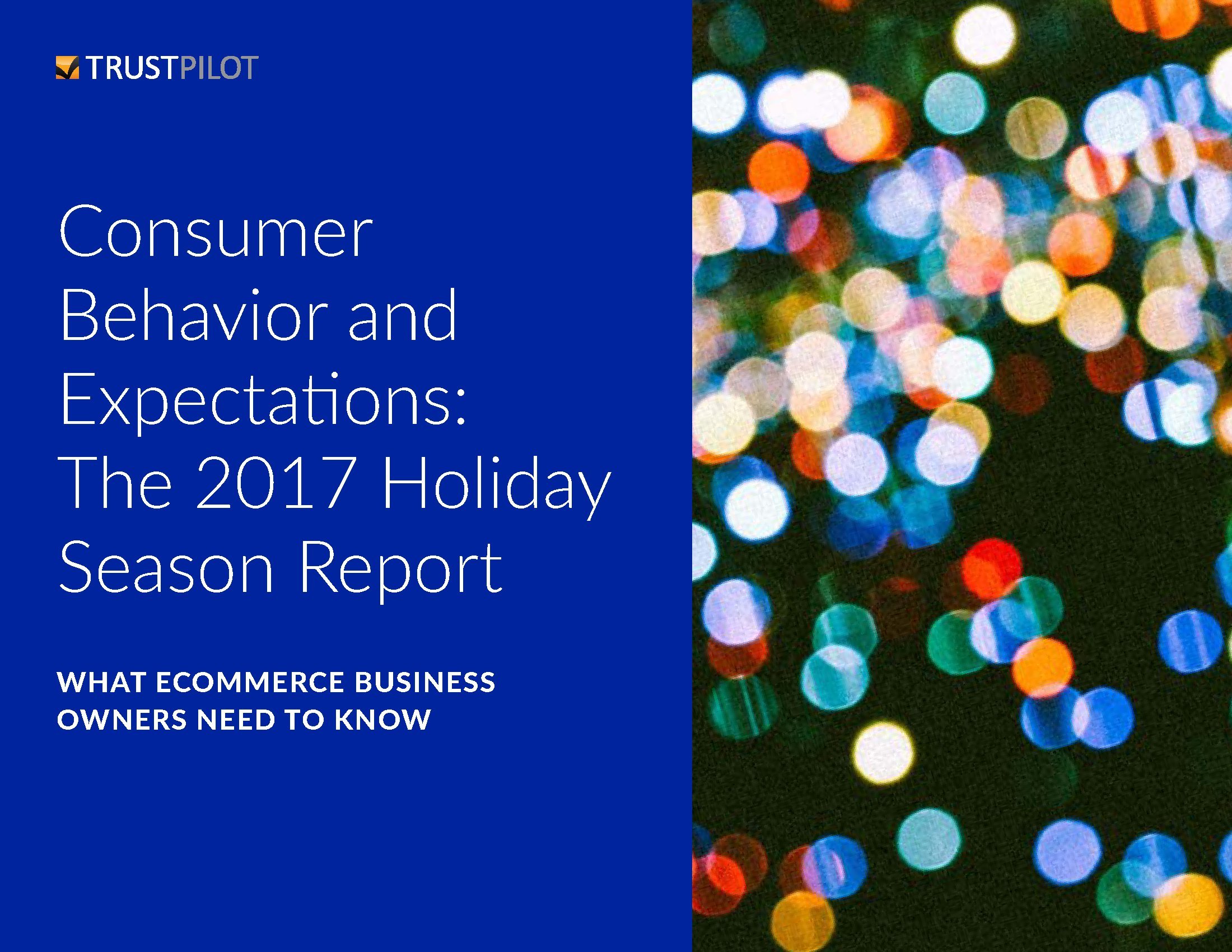 TRUSTPILOT

Consumer Behavior and Expectations: The 2017 Holiday Season Report

WHAT ECOMMERCE BUSINESS OWNERS NEED TO KNOW